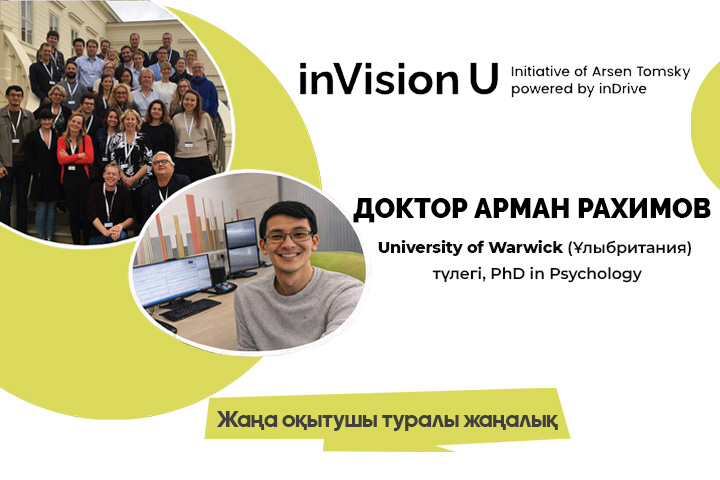 inVision U

Initiative of Arsen Tomsky
powered by inDrive

ДОКТОР АРМАН РАХИМОВ

University of Warwick (Ұлыбритания) түлегі, PhD in Psychology

Жаңа оқытушы туралы жаңалық